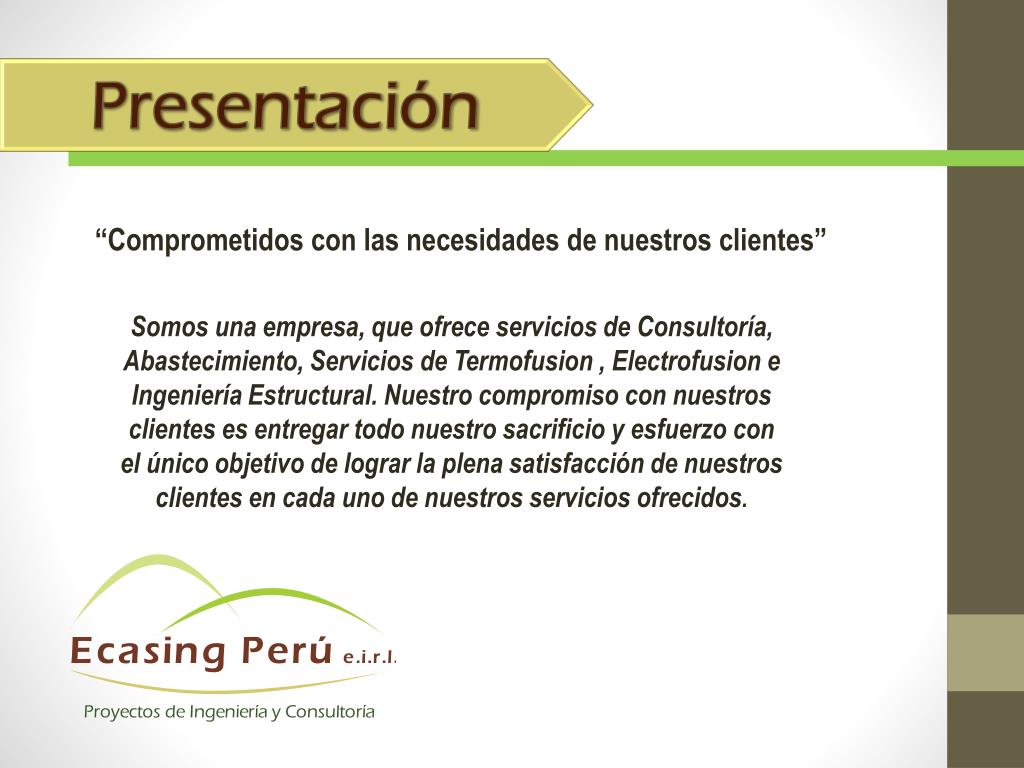 Presentación

“Comprometidos con las necesidades de nuestros clientes”

Somos una empresa, que ofrece servicios de Consultoría, Abastecimiento, Servicios de Termofusion , Electrofusion e Ingeniería Estructural. Nuestro compromiso con nuestros clientes es entregar todo nuestro sacrificio y esfuerzo con el único objetivo de lograr la plena satisfacción de nuestros clientes en cada uno de nuestros servicios ofrecidos.

Ecasing Perú e.i.r.l.

Proyectos de Ingeniería y Consultoría